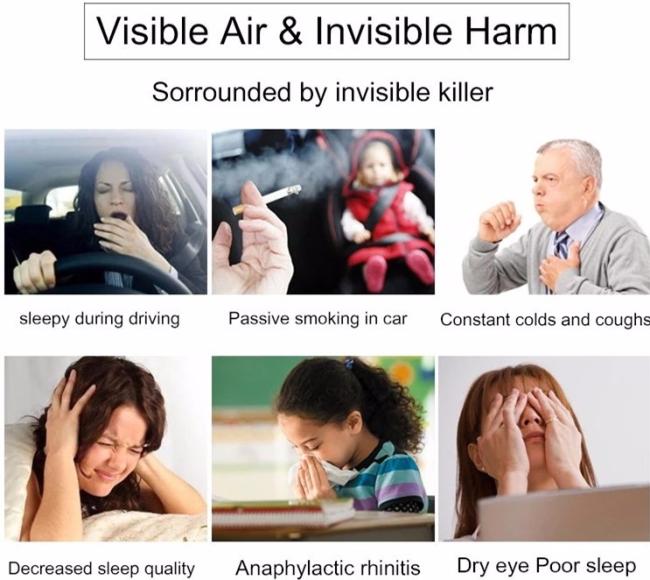 Visible Air & Invisible Harm

Sorrounded by invisible killer

sleepy during driving

Passive smoking in car

Constant colds and coughs

Decreased sleep quality

Anaphylactic rhinitis

Dry eye Poor sleep